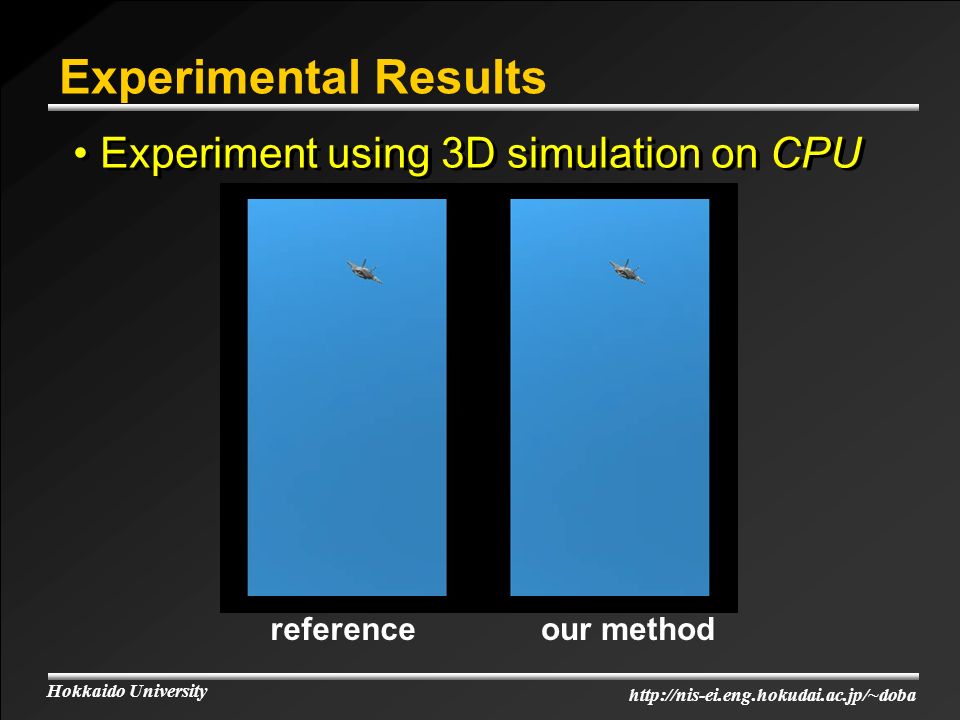 Experimental Results

• Experiment using 3D simulation on CPU

reference

our method

Hokkaido University

http://nis-ei.eng.hokudai.ac.jp/~doba